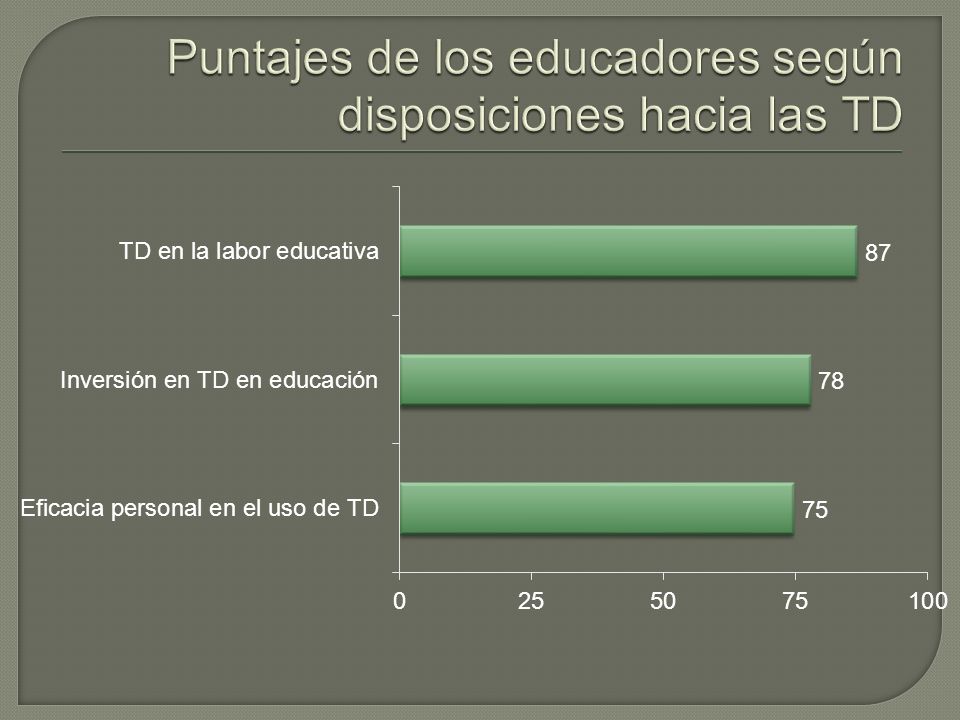 Puntajes de los educadores según disposiciones hacia las TD

TD en la labor educativa 87

Inversión en TD en educación 78

Eficacia personal en el uso de TD 75

0 25 50 75 100